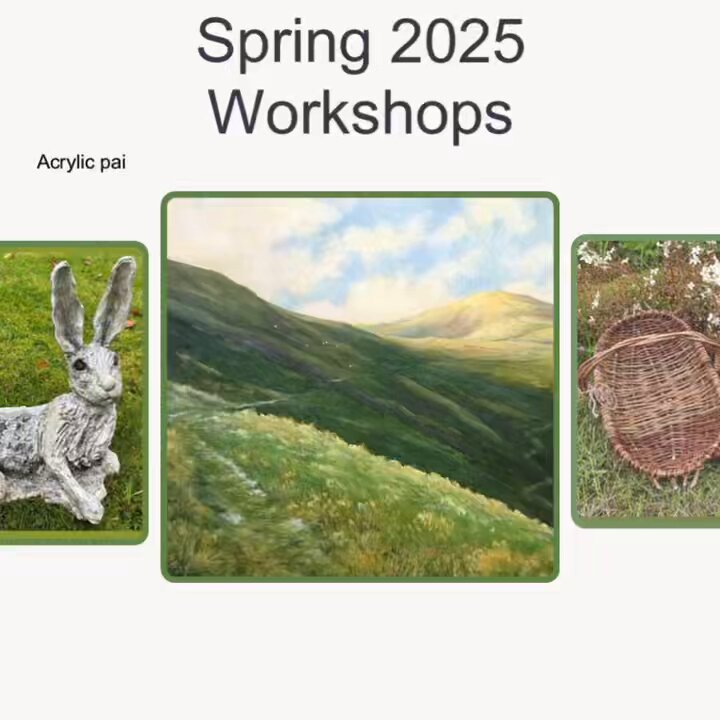 Spring 2025
Workshops

Acrylic pai